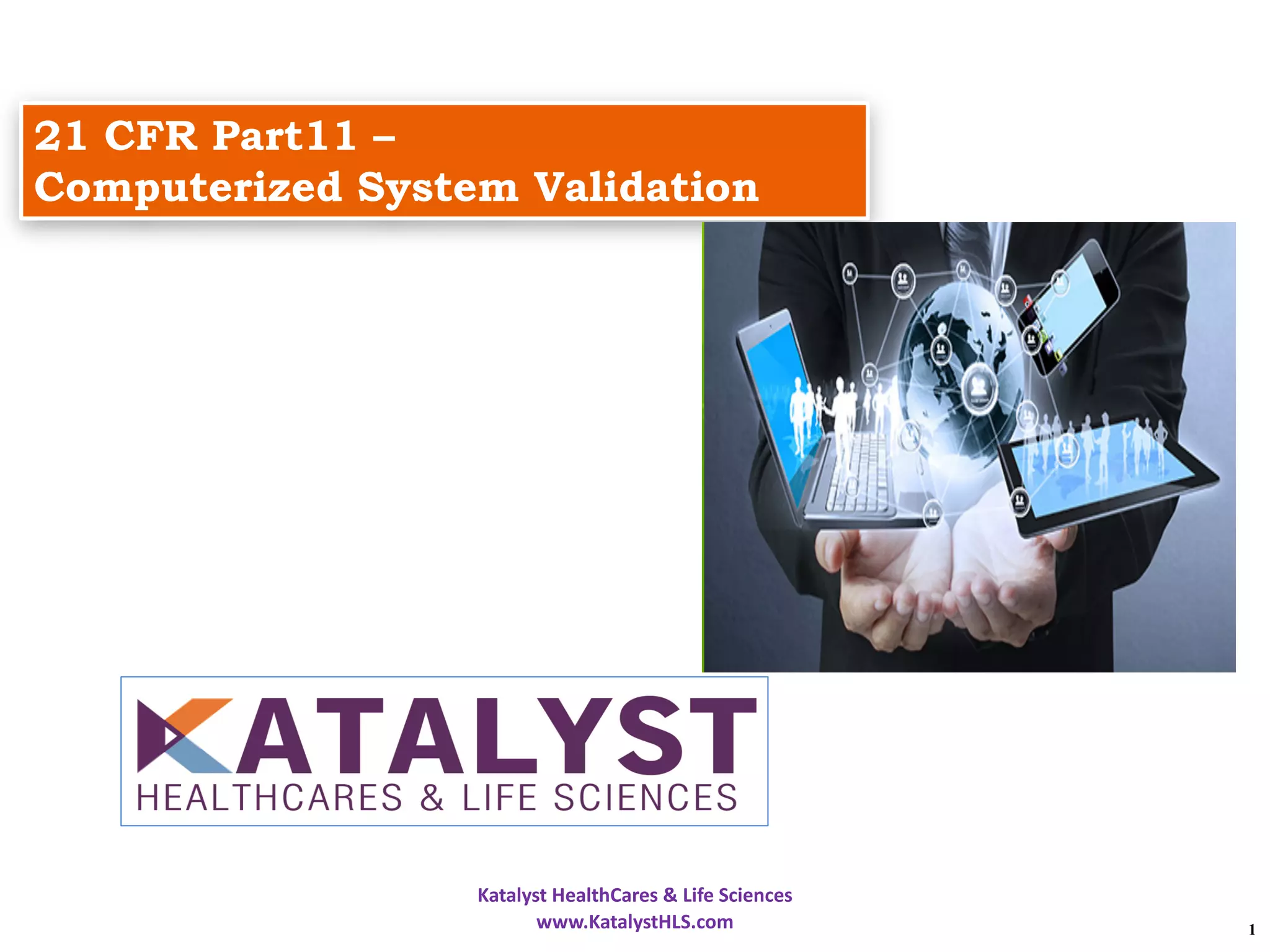 21 CFR Part11 –
Computerized System Validation

KATALYST
HEALTHCARES & LIFE SCIENCES

Katalyst HealthCares & Life Sciences
www.KatalystHLS.com

1